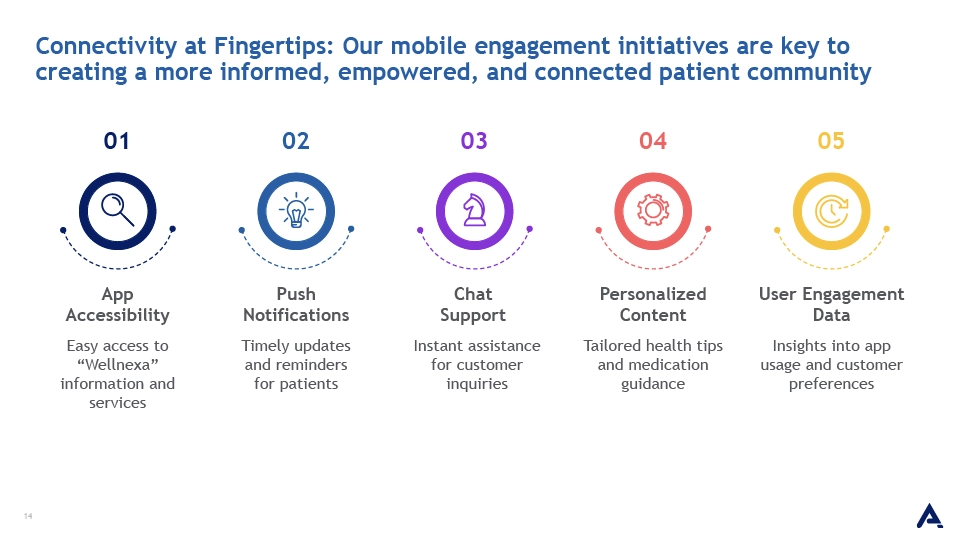 Connectivity at Fingertips: Our mobile engagement initiatives are key to creating a more informed, empowered, and connected patient community

01

App Accessibility

Easy access to “Wellnexa” information and services

02

Push Notifications

Timely updates and reminders for patients

03

Chat Support

Instant assistance for customer inquiries

04

Personalized Content

Tailored health tips and medication guidance

05

User Engagement Data

Insights into app usage and customer preferences

14